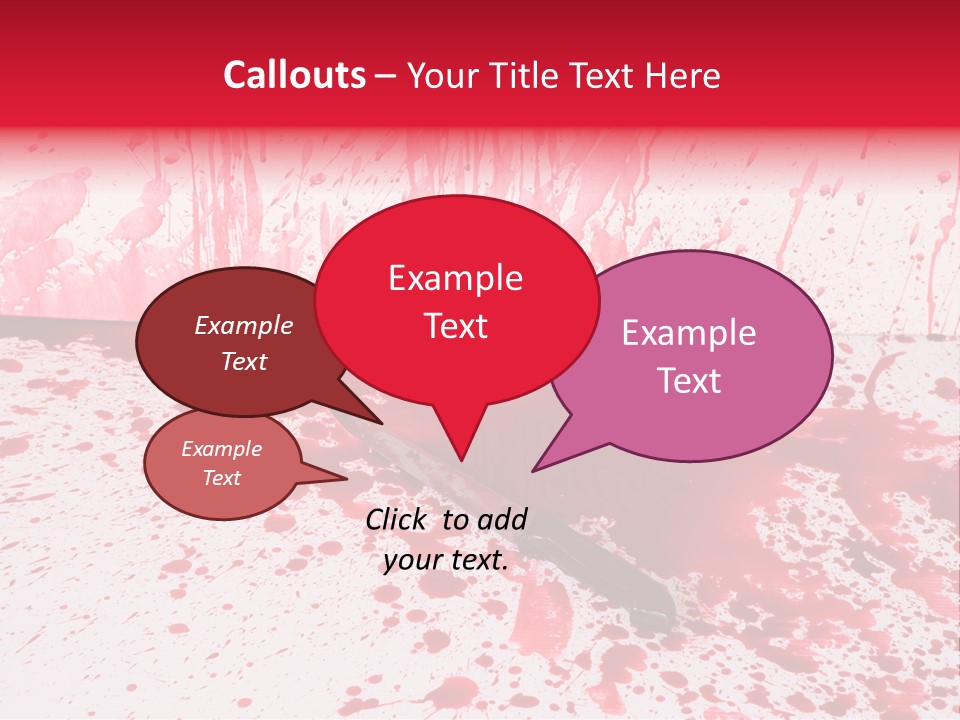 Callouts – Your Title Text Here

Example Text

Example Text

Example Text

Example Text

Click to add your text.